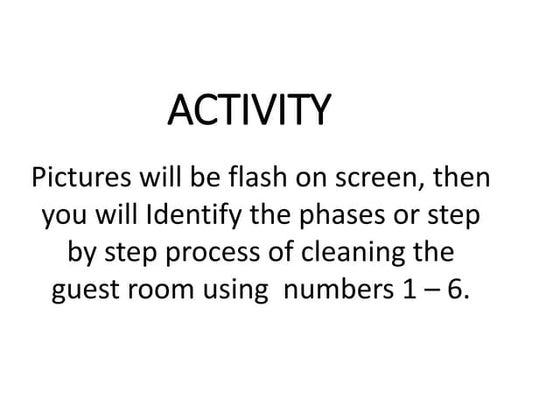 ACTIVITY

Pictures will be flash on screen, then you will Identify the phases or step by step process of cleaning the guest room using numbers 1 – 6.